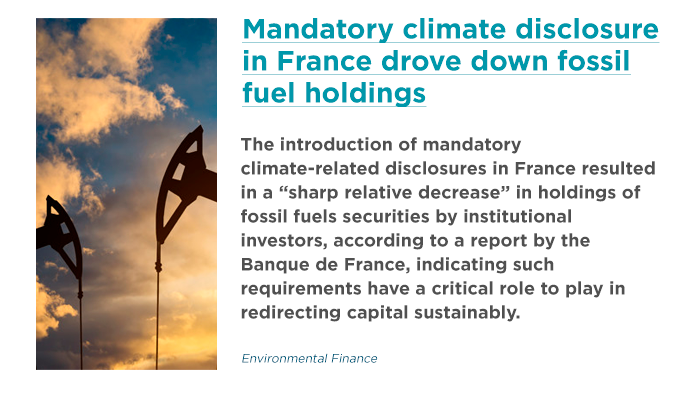 Mandatory climate disclosure in France drove down fossil fuel holdings

The introduction of mandatory climate-related disclosures in France resulted in a “sharp relative decrease” in holdings of fossil fuels securities by institutional investors, according to a report by the Banque de France, indicating such requirements have a critical role to play in redirecting capital sustainably.

Environmental Finance